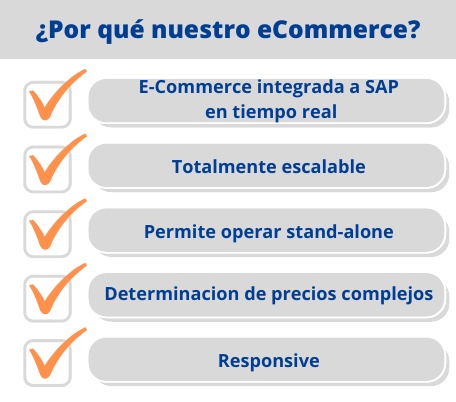 ¿Por qué nuestro eCommerce?

E-Commerce integrada a SAP en tiempo real

Totalmente escalable

Permite operar stand-alone

Determinacion de precios complejos

Responsive